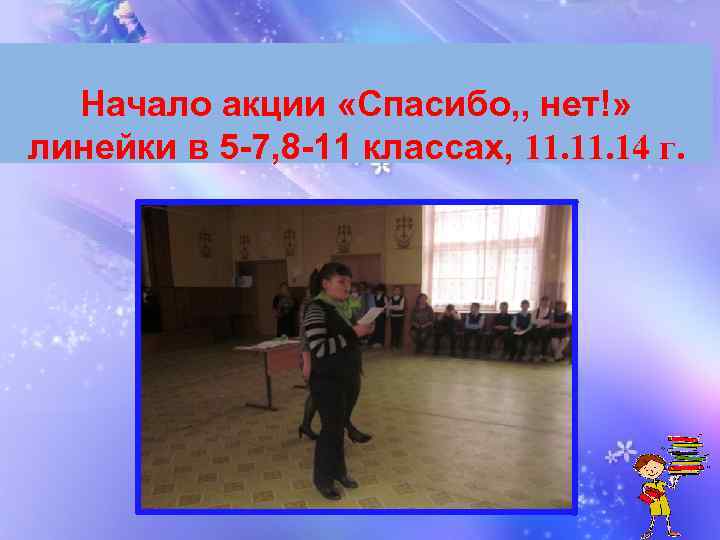 Начало акции «Спасибо,, нет!» линейки в 5-7,8-11 классах, 11.11.14 г.